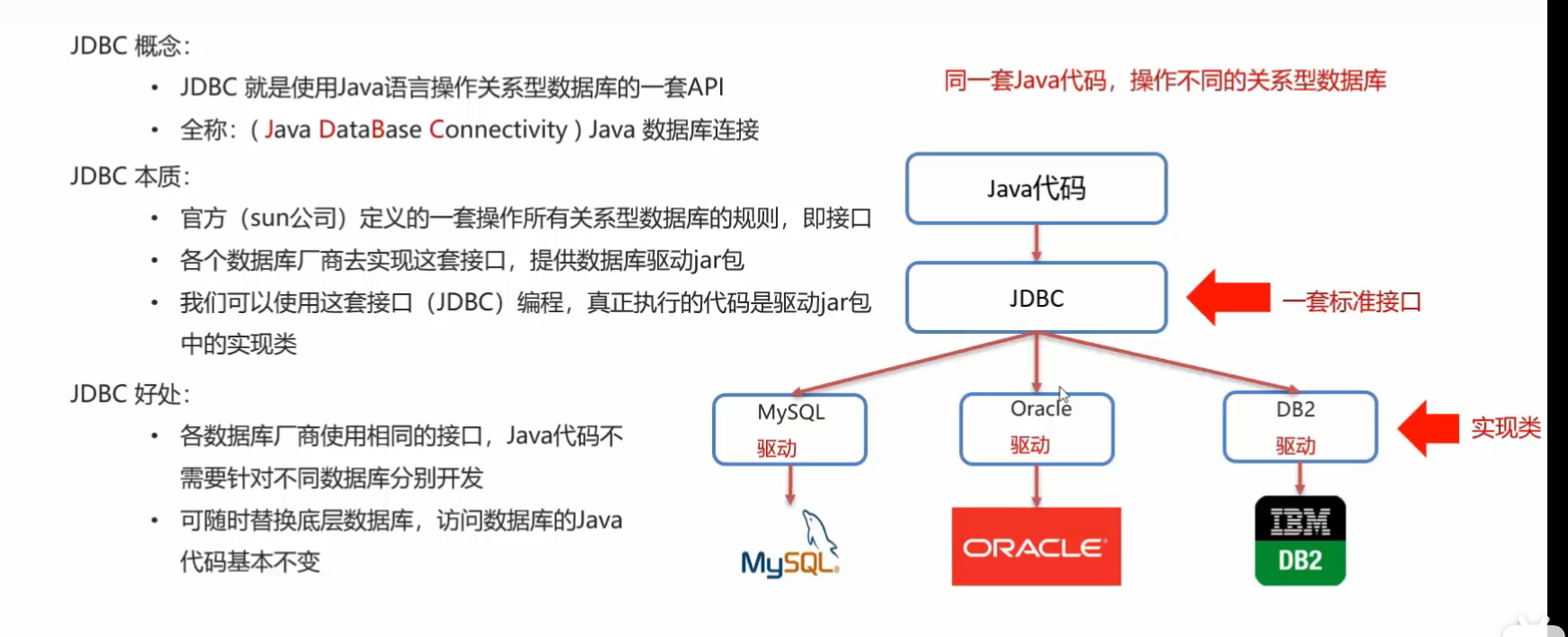 JDBC 概念:

• JDBC 就是使用Java语言操作关系型数据库的一套API

• 全称:( Java DataBase Connectivity ) Java 数据库连接

JDBC 本质:

• 官方（sun公司）定义的一套操作所有关系型数据库的规则，即接口

• 各个数据库厂商去实现这套接口，提供数据库驱动jar包

• 我们可以使用这套接口（JDBC）编程，真正执行的代码是驱动jar包中的实现类

JDBC 好处:

• 各数据库厂商使用相同的接口，Java代码不需要针对不同数据库分别开发

• 可随时替换底层数据库，访问数据库的Java代码基本不变

同一套Java代码，操作不同的关系型数据库

Java代码

JDBC

一套标准接口

MySQL
驱动

Oracle
驱动

DB2
驱动

实现类

MySQL

ORACLE

IBM
DB2